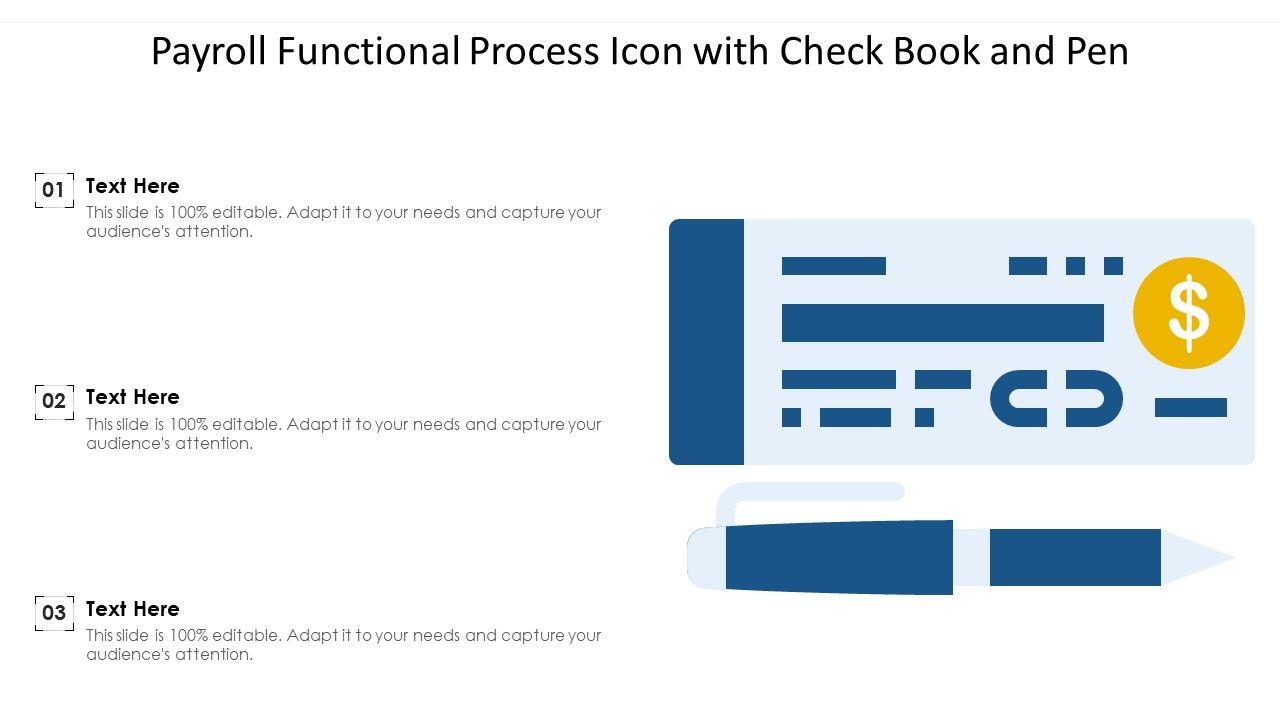 Payroll Functional Process Icon with Check Book and Pen

01
Text Here
This slide is 100% editable. Adapt it to your needs and capture your audience's attention.

02
Text Here
This slide is 100% editable. Adapt it to your needs and capture your audience's attention.

03
Text Here
This slide is 100% editable. Adapt it to your needs and capture your audience's attention.

$